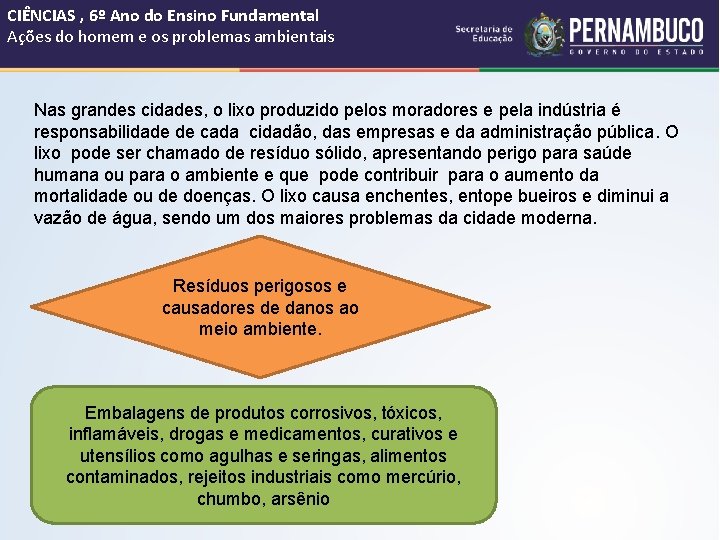 CIÊNCIAS , 6º Ano do Ensino Fundamental
Ações do homem e os problemas ambientais

Secretaria de Educação

PERNAMBUCO
GOVERNO DO ESTADO

Nas grandes cidades, o lixo produzido pelos moradores e pela indústria é responsabilidade de cada cidadão, das empresas e da administração pública. O lixo pode ser chamado de resíduo sólido, apresentando perigo para saúde humana ou para o ambiente e que pode contribuir para o aumento da mortalidade ou de doenças. O lixo causa enchentes, entope bueiros e diminui a vazão de água, sendo um dos maiores problemas da cidade moderna.

Resíduos perigosos e causadores de danos ao meio ambiente.

Embalagens de produtos corrosivos, tóxicos, inflamáveis, drogas e medicamentos, curativos e utensílios como agulhas e seringas, alimentos contaminados, rejeitos industriais como mercúrio, chumbo, arsênio